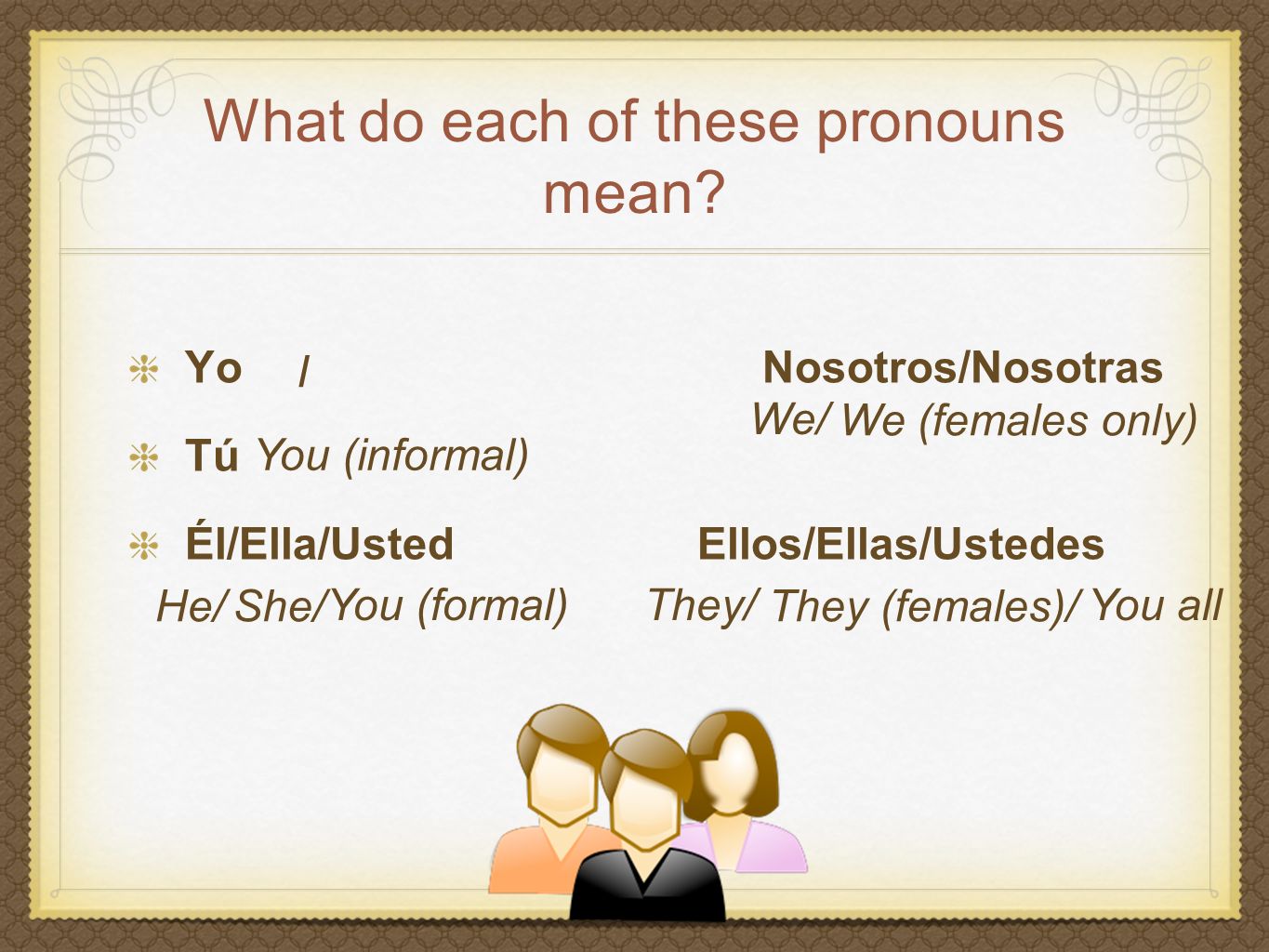 What do each of these pronouns mean?

Yo I

Tú You (informal)

Él/Ella/Usted
He/ She/You (formal)

Nosotros/Nosotras
We/ We (females only)

Ellos/Ellas/Ustedes
They/ They (females)/ You all